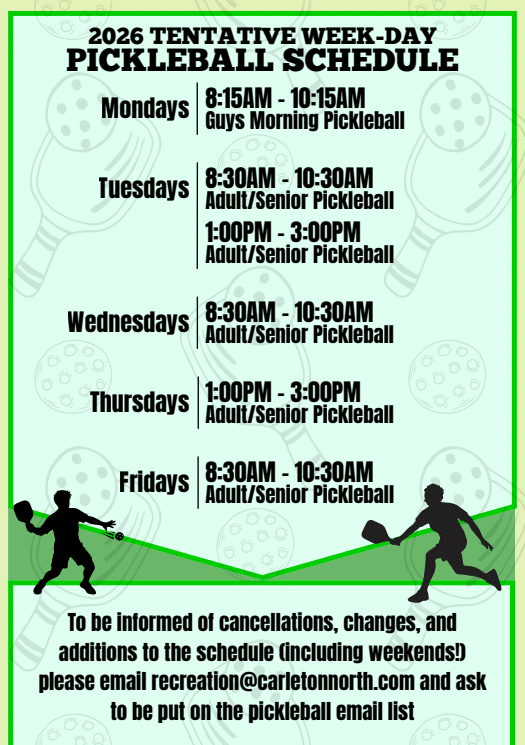 2026 TENTATIVE WEEK-DAY
PICKLEBALL SCHEDULE

Mondays
8:15AM - 10:15AM
Guys Morning Pickleball

Tuesdays
8:30AM - 10:30AM
Adult/Senior Pickleball
1:00PM - 3:00PM
Adult/Senior Pickleball

Wednesdays
8:30AM - 10:30AM
Adult/Senior Pickleball

Thursdays
1:00PM - 3:00PM
Adult/Senior Pickleball

Fridays
8:30AM - 10:30AM
Adult/Senior Pickleball

To be informed of cancellations, changes, and additions to the schedule (including weekends!) please email recreation@carletonnorth.com and ask to be put on the pickleball email list